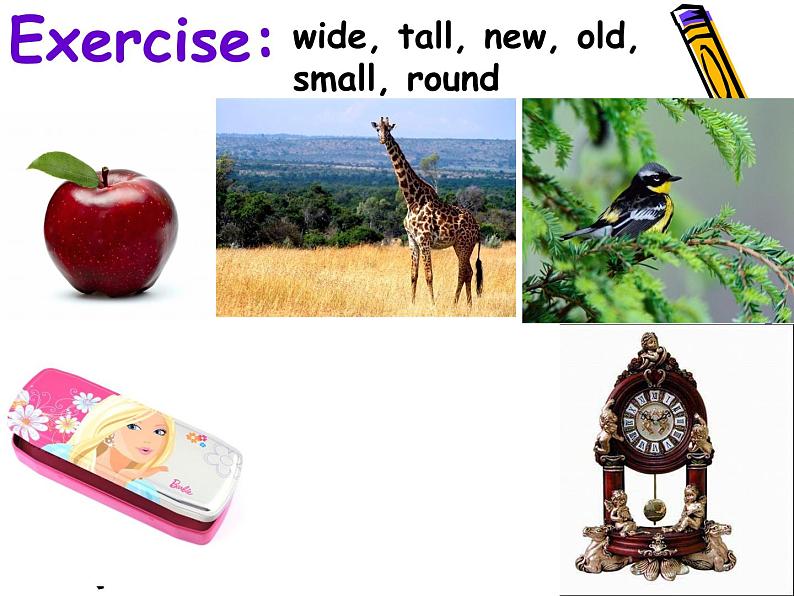 Exercise: wide, tall, new, old, small, round

Barbie